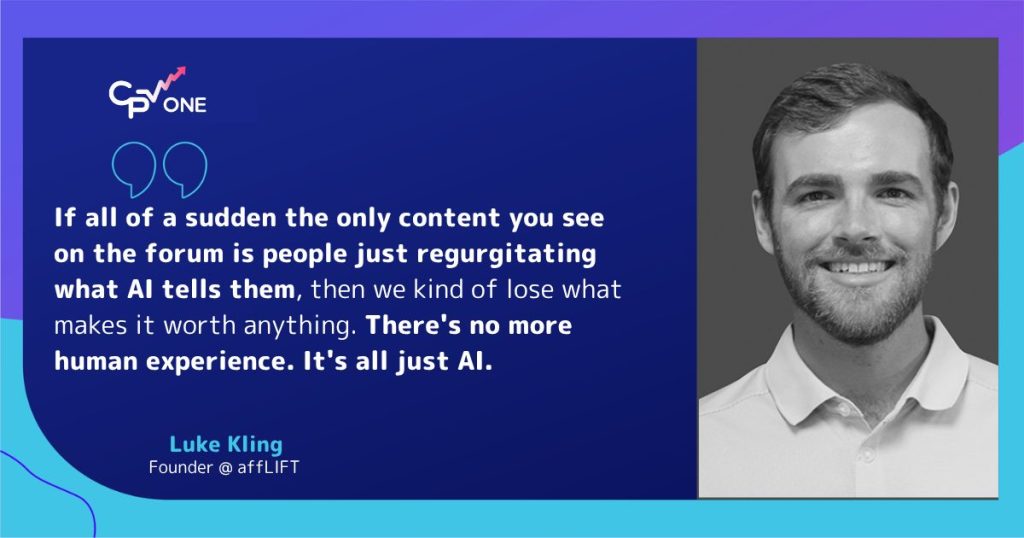 CPV ONE

If all of a sudden the only content you see on the forum is people just regurgitating what AI tells them, then we kind of lose what makes it worth anything. There's no more human experience. It's all just AI.

Luke Kling
Founder @ affLIFT